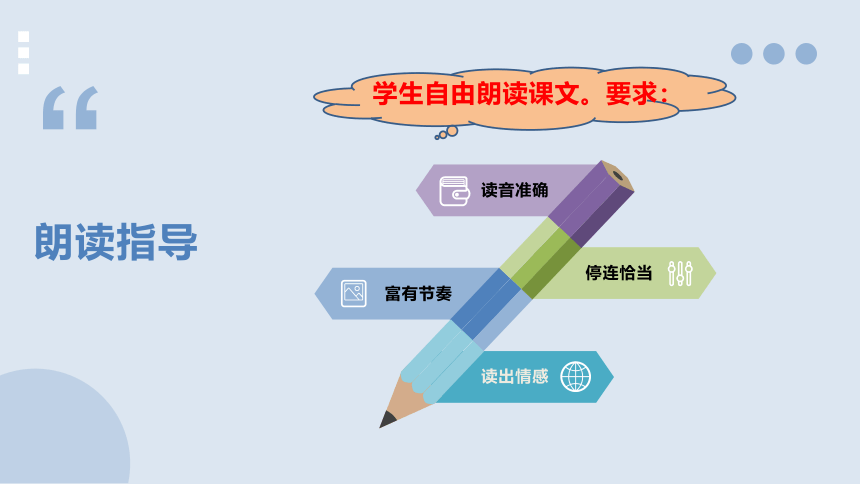 “

朗读指导

学生自由朗读课文。要求：

读音准确

停连恰当

富有节奏

读出情感